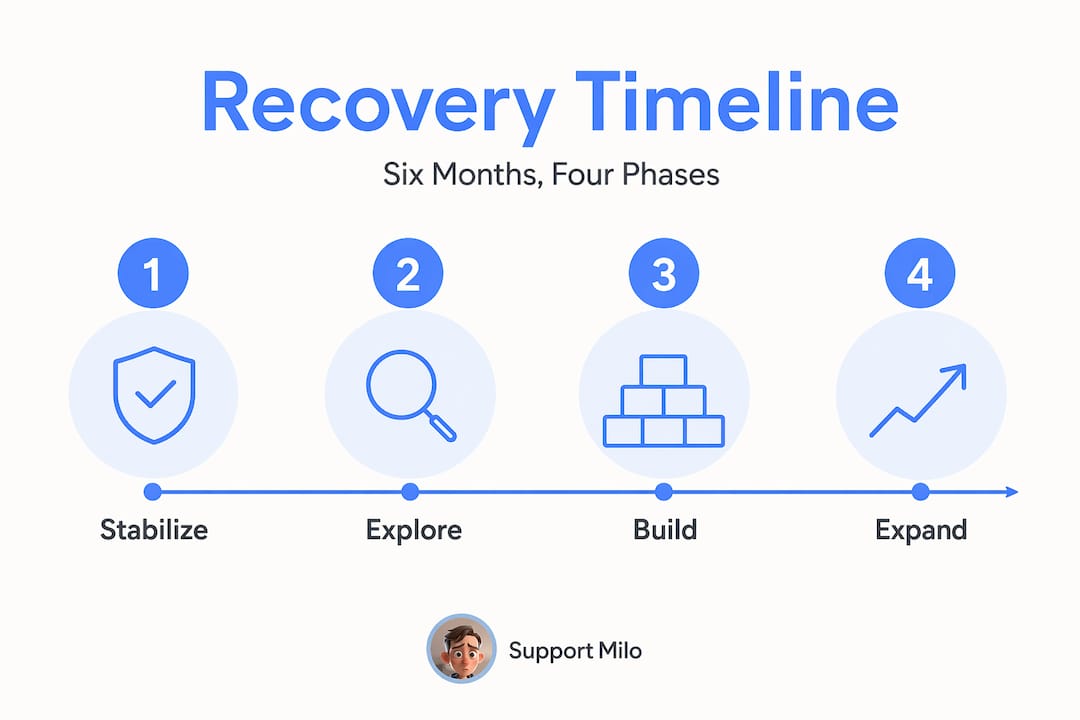 Recovery Timeline

Six Months, Four Phases

1

2

3

4

Stabilize

Explore

Build

Expand

Support Milo